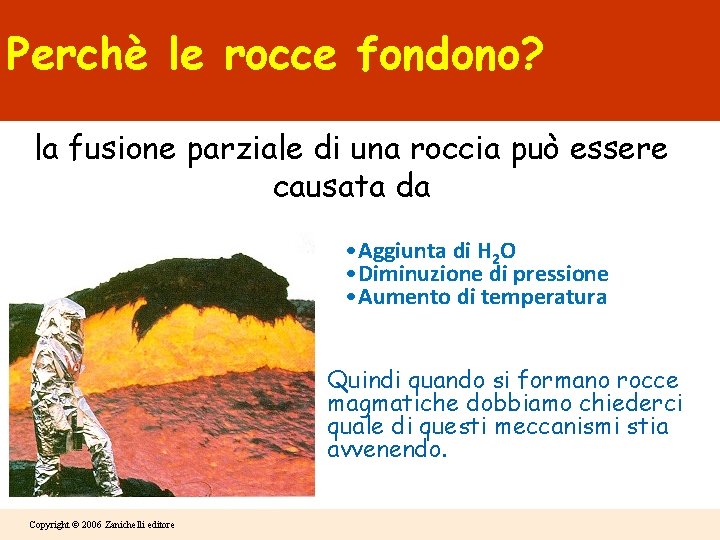 Perchè le rocce fondono?

la fusione parziale di una roccia può essere causata da

• Aggiunta di $H_2O$
• Diminuzione di pressione
• Aumento di temperatura

Quindi quando si formano rocce magmatiche dobbiamo chiederci quale di questi meccanismi stia avvenendo.

Copyright © 2006 Zanichelli editore